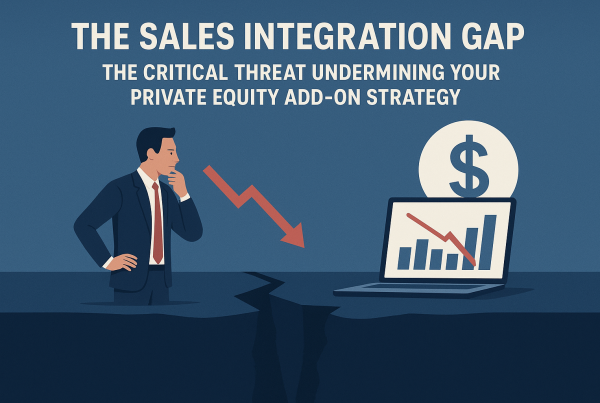 THE SALES INTEGRATION GAP

THE CRITICAL THREAT UNDERMINING YOUR PRIVATE EQUITY ADD-ON STRATEGY

$